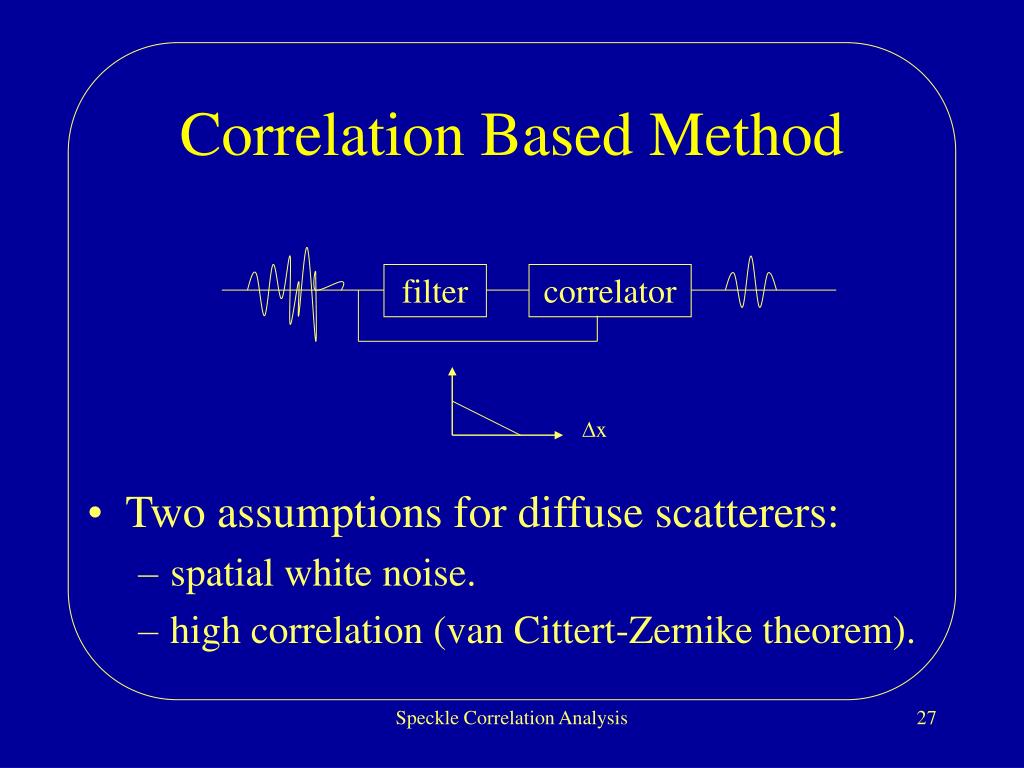 Correlation Based Method

filter

correlator

$\Delta x$

• Two assumptions for diffuse scatterers:
– spatial white noise.
– high correlation (van Cittert-Zernike theorem).

Speckle Correlation Analysis

27